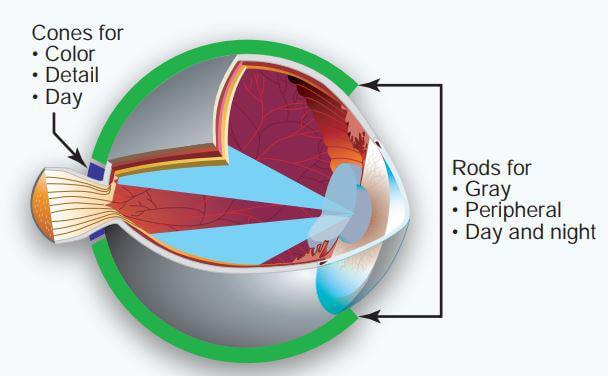 Cones for
• Color
• Detail
• Day

Rods for
• Gray
• Peripheral
• Day and night